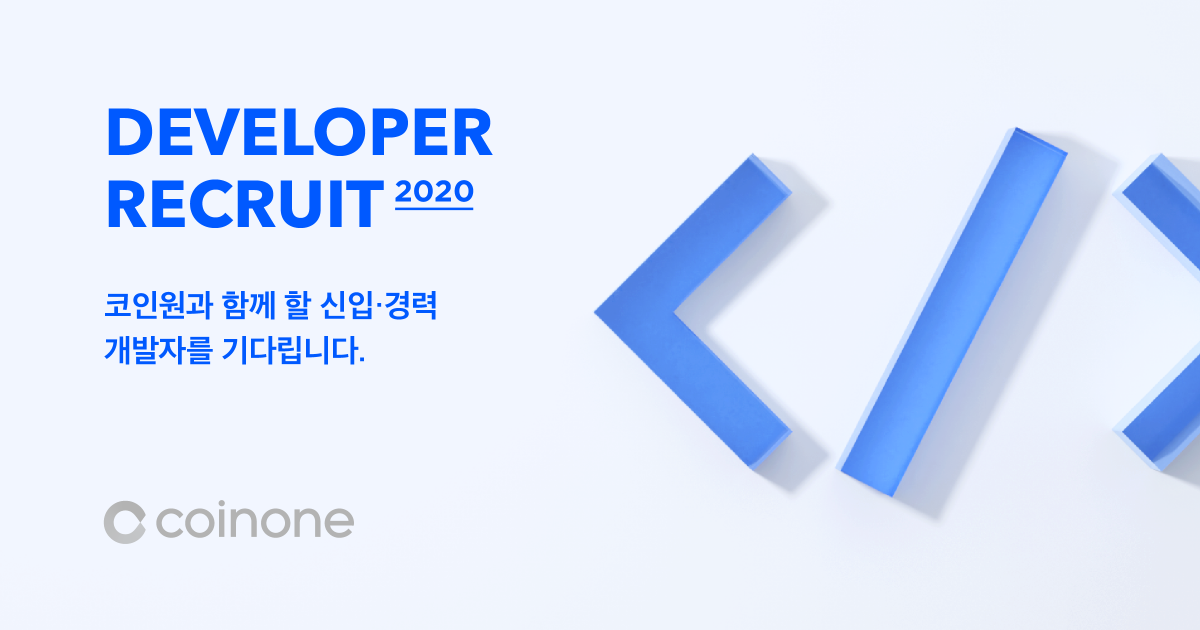 DEVELOPER
RECRUIT 2020

코인원과 함께 할 신입·경력
개발자를 기다립니다.

coinone